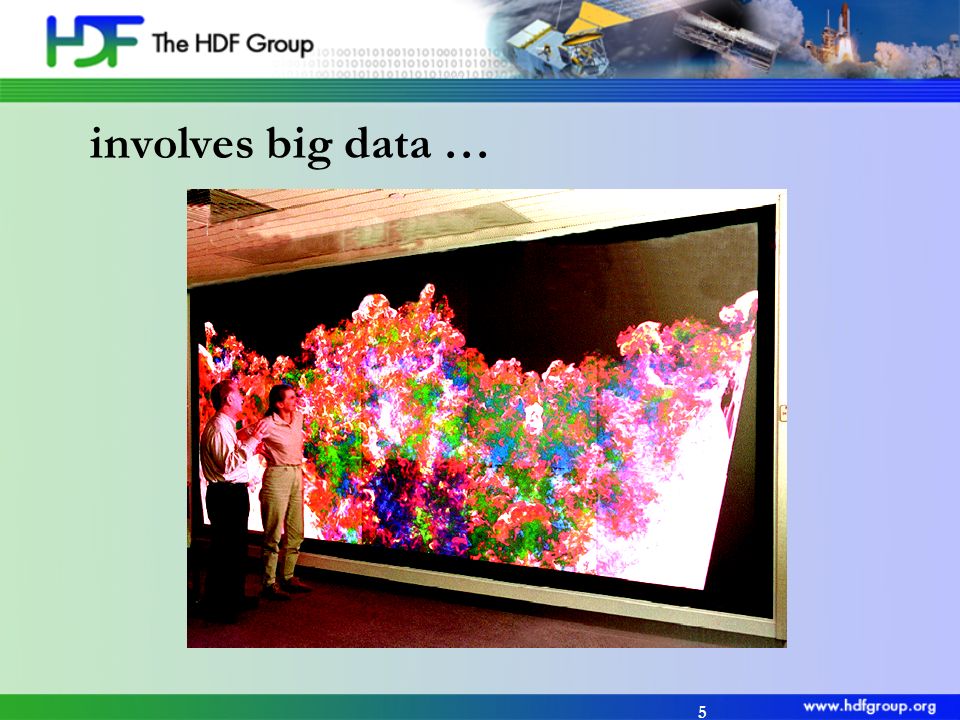 HDF The HDF Group

involves big data …

5

www.hdfgroup.org